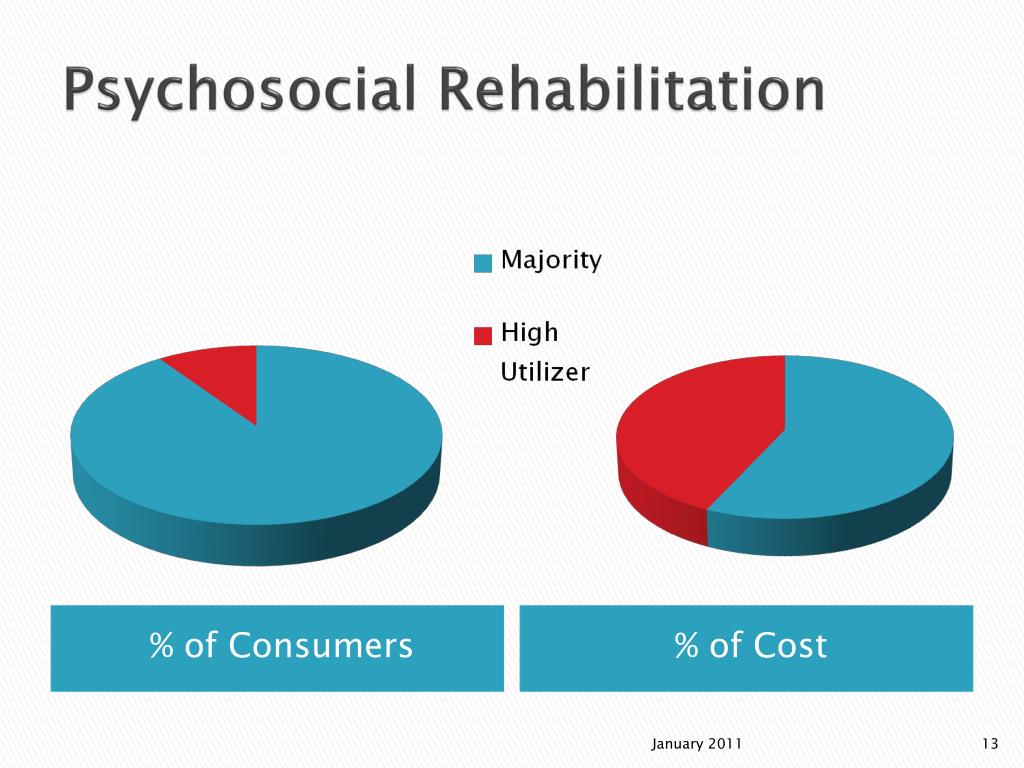 Psychosocial Rehabilitation

Majority

High Utilizer

% of Consumers

% of Cost

January 2011

13